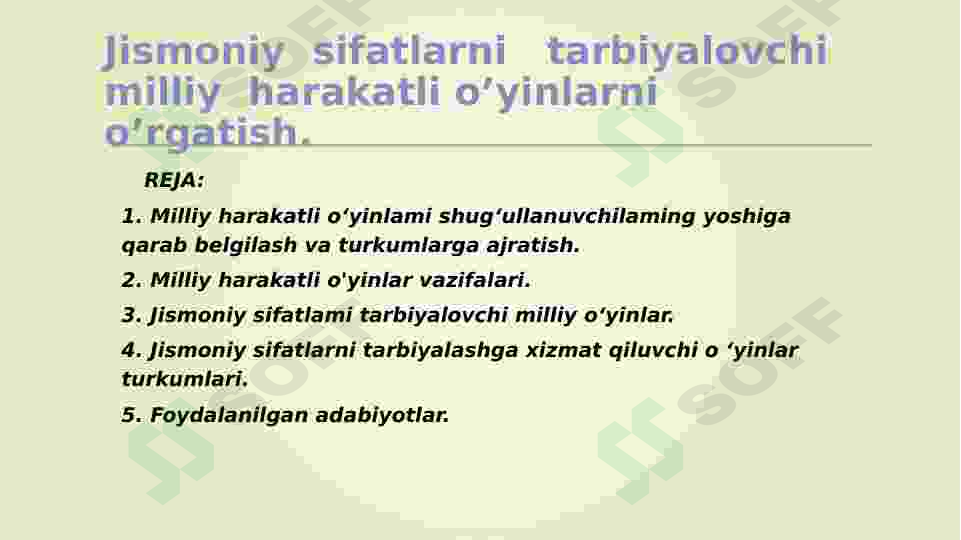 Jismoniy sifatlarni tarbiyalovchi milliy harakatli o’yinlarni o’rgatish.

REJA:

1. Milliy harakatli o‘yinlami shug‘ullanuvchilaming yoshiga qarab belgilash va turkumlarga ajratish.

2. Milliy harakatli o'yinlar vazifalari.

3. Jismoniy sifatlami tarbiyalovchi milliy o‘yinlar.

4. Jismoniy sifatlarni tarbiyalashga xizmat qiluvchi o ‘yinlar turkumlari.

5. Foydalanilgan adabiyotlar.

SOFF SOFF SOFF SOFF